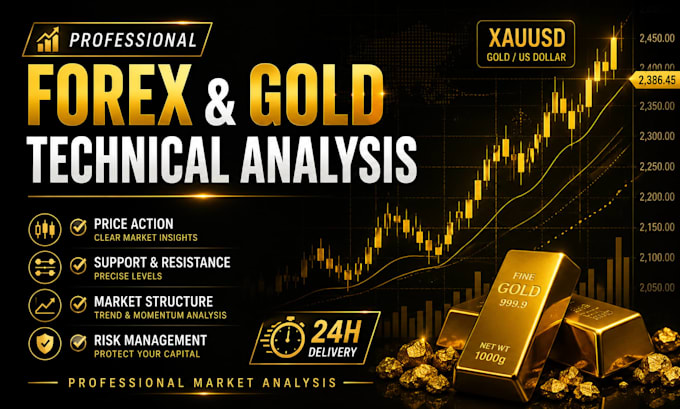 PROFESSIONAL

FOREX & GOLD

TECHNICAL ANALYSIS

XAUUSD
GOLD / US DOLLAR

2,450.00
2,400.00
2,386.45
2,350.00
2,300.00
2,250.00
2,200.00
2,150.00
2,100.00
2,050.00

PRICE ACTION
CLEAR MARKET INSIGHTS

SUPPORT & RESISTANCE
PRECISE LEVELS

MARKET STRUCTURE
TREND & MOMENTUM ANALYSIS

RISK MANAGEMENT
PROTECT YOUR CAPITAL

24H
DELIVERY

FINE
GOLD
999.9
NET WT
1000g

PROFESSIONAL MARKET ANALYSIS